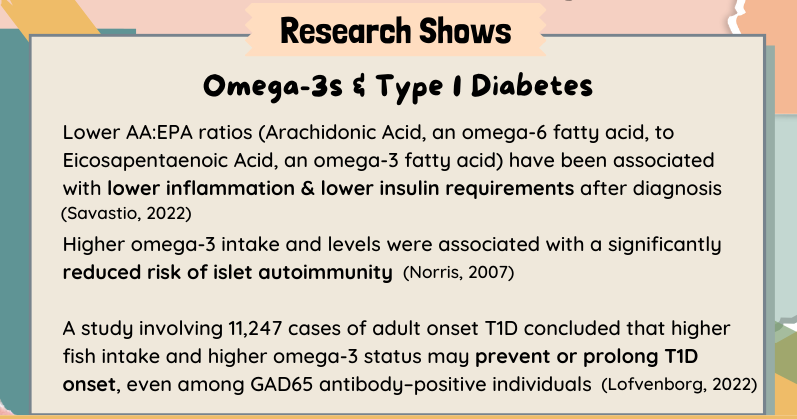 Research Shows

Omega-3s & Type 1 Diabetes

Lower AA:EPA ratios (Arachidonic Acid, an omega-6 fatty acid, to Eicosapentaenoic Acid, an omega-3 fatty acid) have been associated with lower inflammation & lower insulin requirements after diagnosis (Savastio, 2022)

Higher omega-3 intake and levels were associated with a significantly reduced risk of islet autoimmunity (Norris, 2007)

A study involving 11,247 cases of adult onset T1D concluded that higher fish intake and higher omega-3 status may prevent or prolong T1D onset, even among GAD65 antibody-positive individuals (Lofvenborg, 2022)